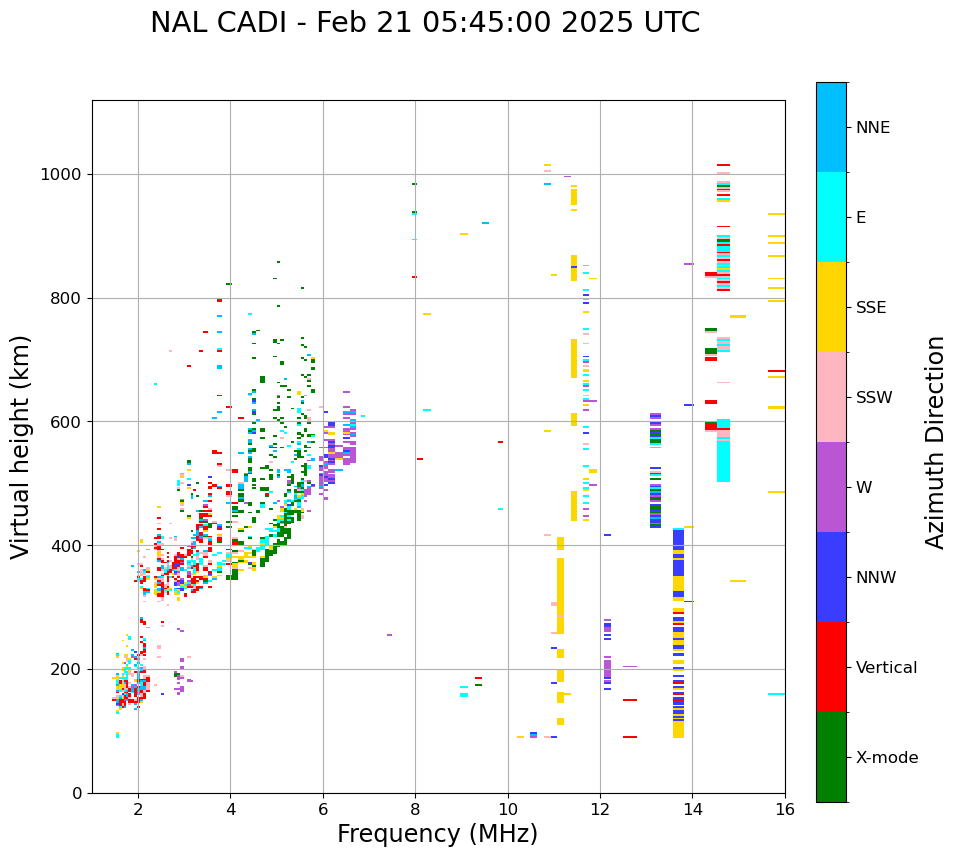 NAL CADI - Feb 21 05:45:00 2025 UTC

Virtual height (km)

1000
800
600
400
200
0

2
4
6
8
10
12
14
16

Frequency (MHz)

NNE
E
SSE
SSW
W
NNW
Vertical
X-mode

Azimuth Direction